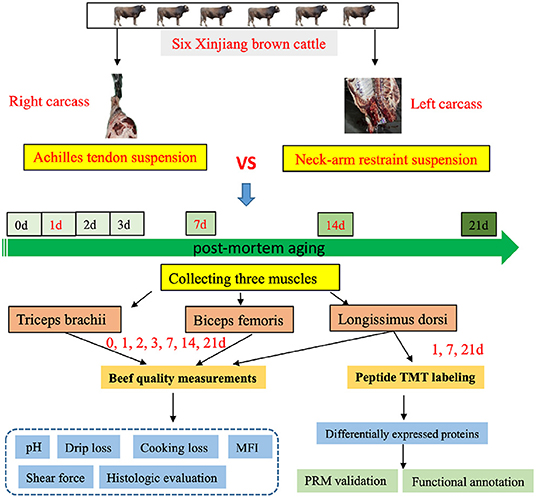 Six Xinjiang brown cattle

Right carcass

Left carcass

Achilles tendon suspension

VS

Neck-arm restraint suspension

0d
1d
2d
3d
7d
14d
21d

post-mortem aging

Collecting three muscles

Triceps brachii

Biceps femoris

Longissimus dorsi

0, 1, 2, 3, 7, 14, 21d

1, 7, 21d

Beef quality measurements

Peptide TMT labeling

pH
Drip loss
Cooking loss
MFI
Shear force
Histologic evaluation

Differentially expressed proteins

PRM validation

Functional annotation